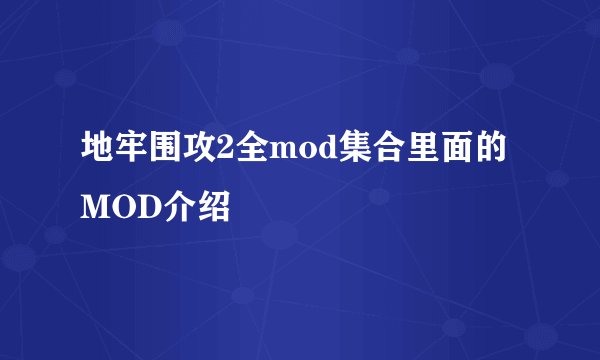 地牢围攻2全mod集合里面的MOD介绍